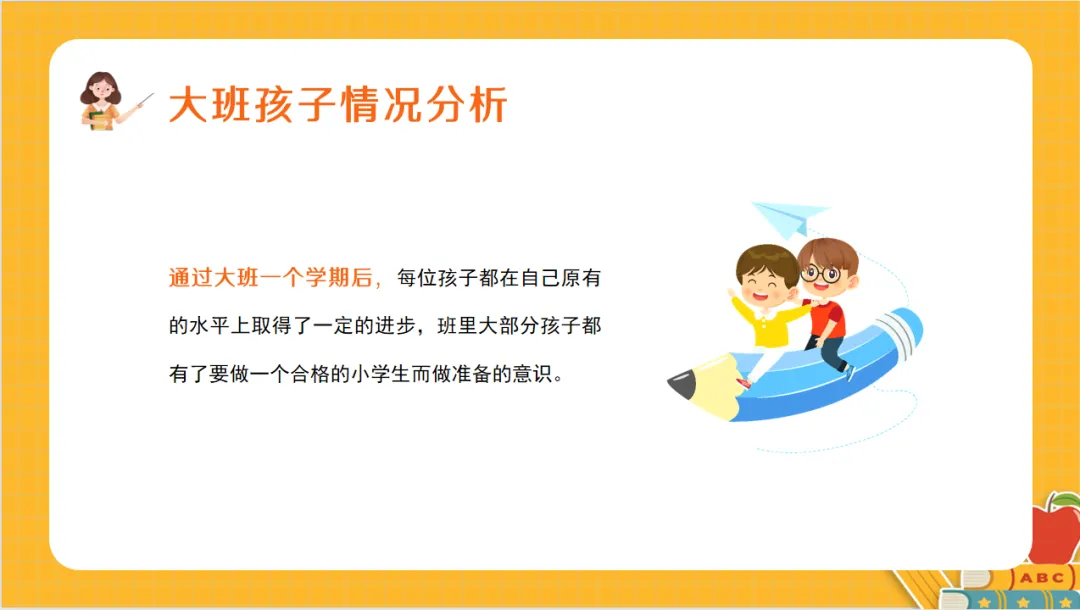 大班孩子情况分析

通过大班一个学期后，每位孩子都在自己原有的水平上取得了一定的进步，班里大部分孩子都有了要做一个合格的小学生而做准备的意识。

ABC